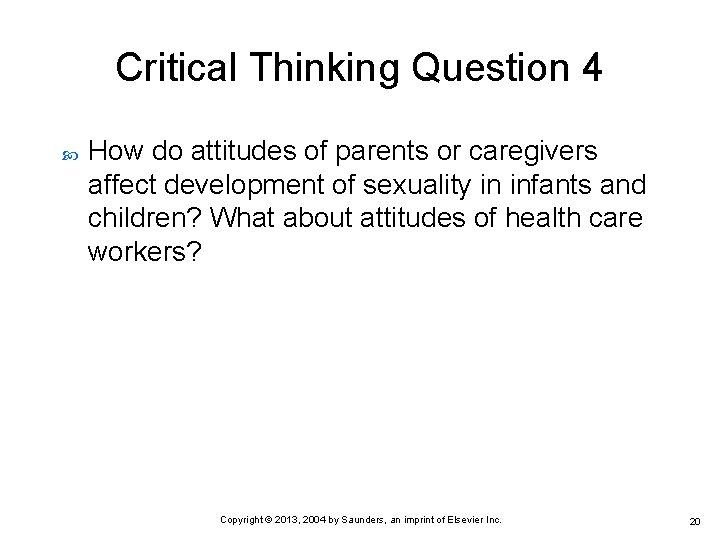 Critical Thinking Question 4

How do attitudes of parents or caregivers affect development of sexuality in infants and children? What about attitudes of health care workers?

Copyright © 2013, 2004 by Saunders, an imprint of Elsevier Inc.

20